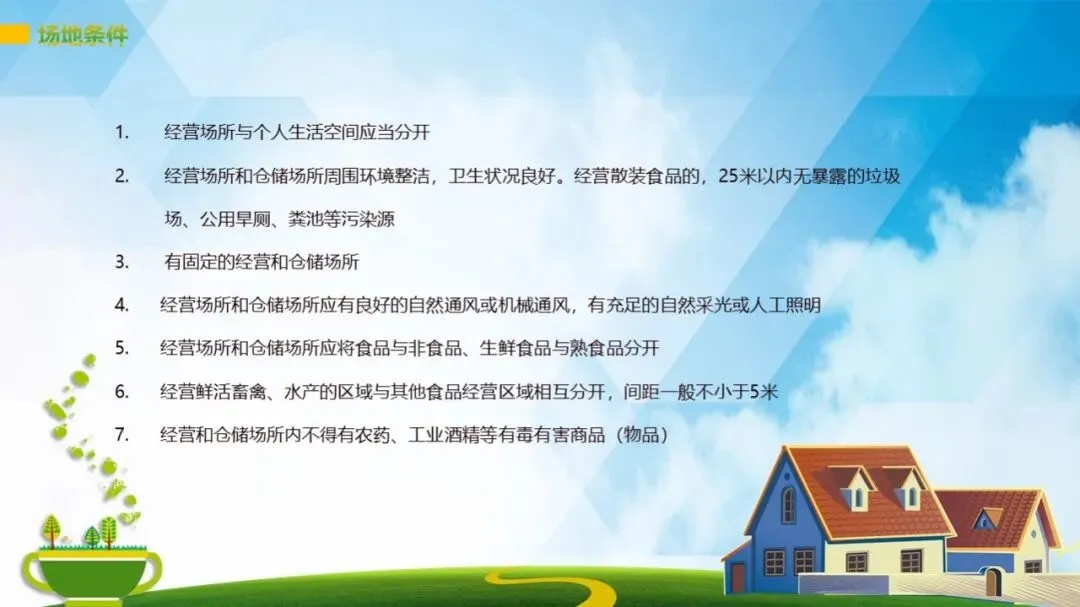 场地条件

1. 经营场所与个人生活空间应当分开

2. 经营场所和仓储场所周围环境整洁，卫生状况良好。经营散装食品的，25米以内无暴露的垃圾场、公用旱厕、粪池等污染源

3. 有固定的经营和仓储场所

4. 经营场所和仓储场所应有良好的自然通风或机械通风，有充足的自然采光或人工照明

5. 经营场所和仓储场所应将食品与非食品、生鲜食品与熟食品分开

6. 经营鲜活畜禽、水产的区域与其他食品经营区域相互分开，间距一般不小于5米

7. 经营和仓储场所内不得有农药、工业酒精等有毒有害商品（物品）